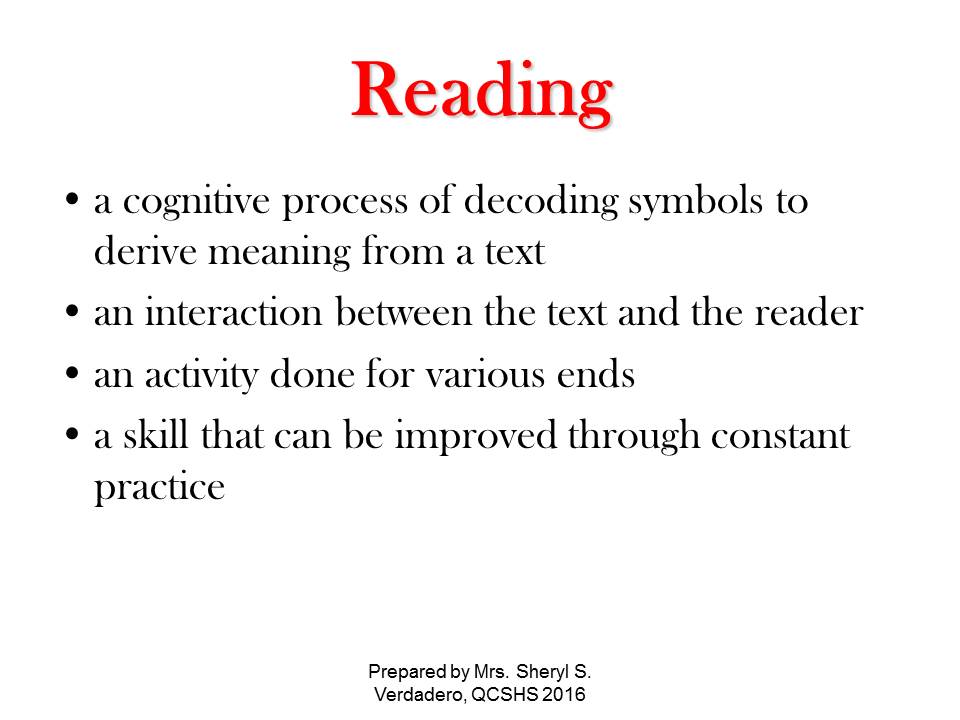 Reading

• a cognitive process of decoding symbols to derive meaning from a text
• an interaction between the text and the reader
• an activity done for various ends
• a skill that can be improved through constant practice

Prepared by Mrs. Sheryl S. Verdadero, QCSHS 2016